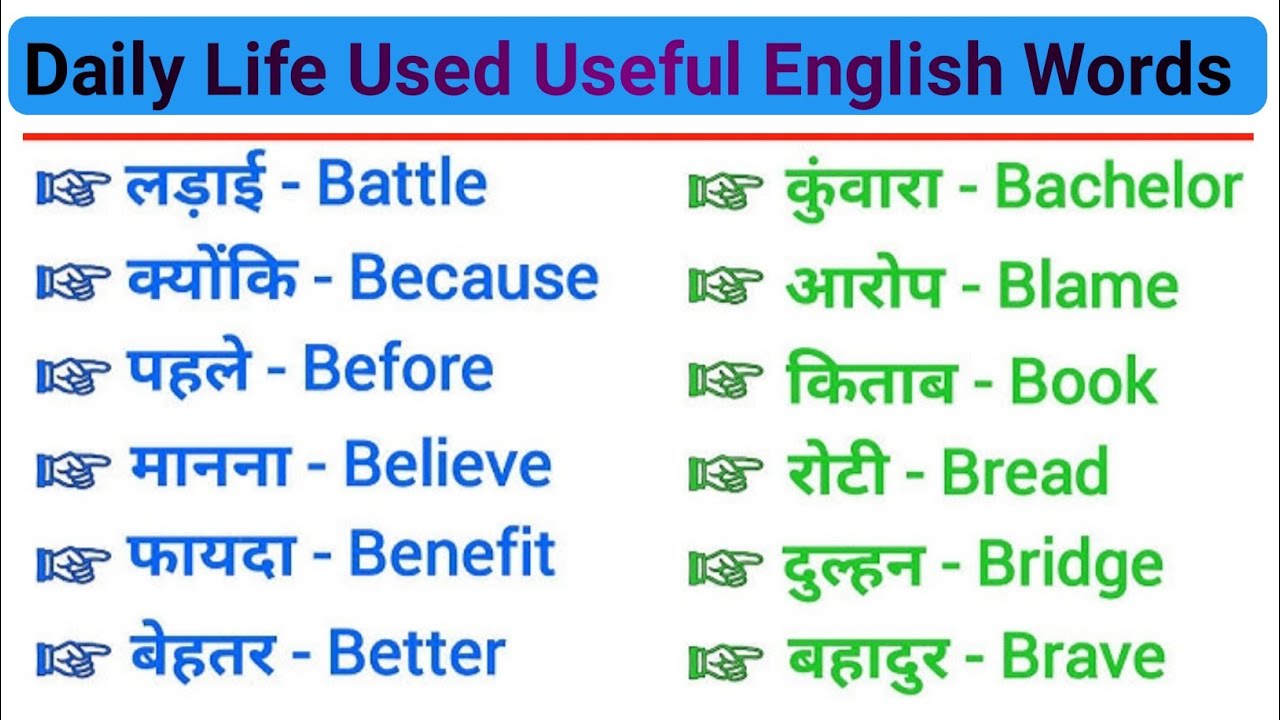 Daily Life Used Useful English Words

☞ लड़ाई - Battle
☞ क्योंकि - Because
☞ पहले - Before
☞ मानना - Believe
☞ फायदा - Benefit
☞ बेहतर - Better

☞ कुंवारा - Bachelor
☞ आरोप - Blame
☞ किताब - Book
☞ रोटी - Bread
☞ दुल्हन - Bridge
☞ बहादुर - Brave